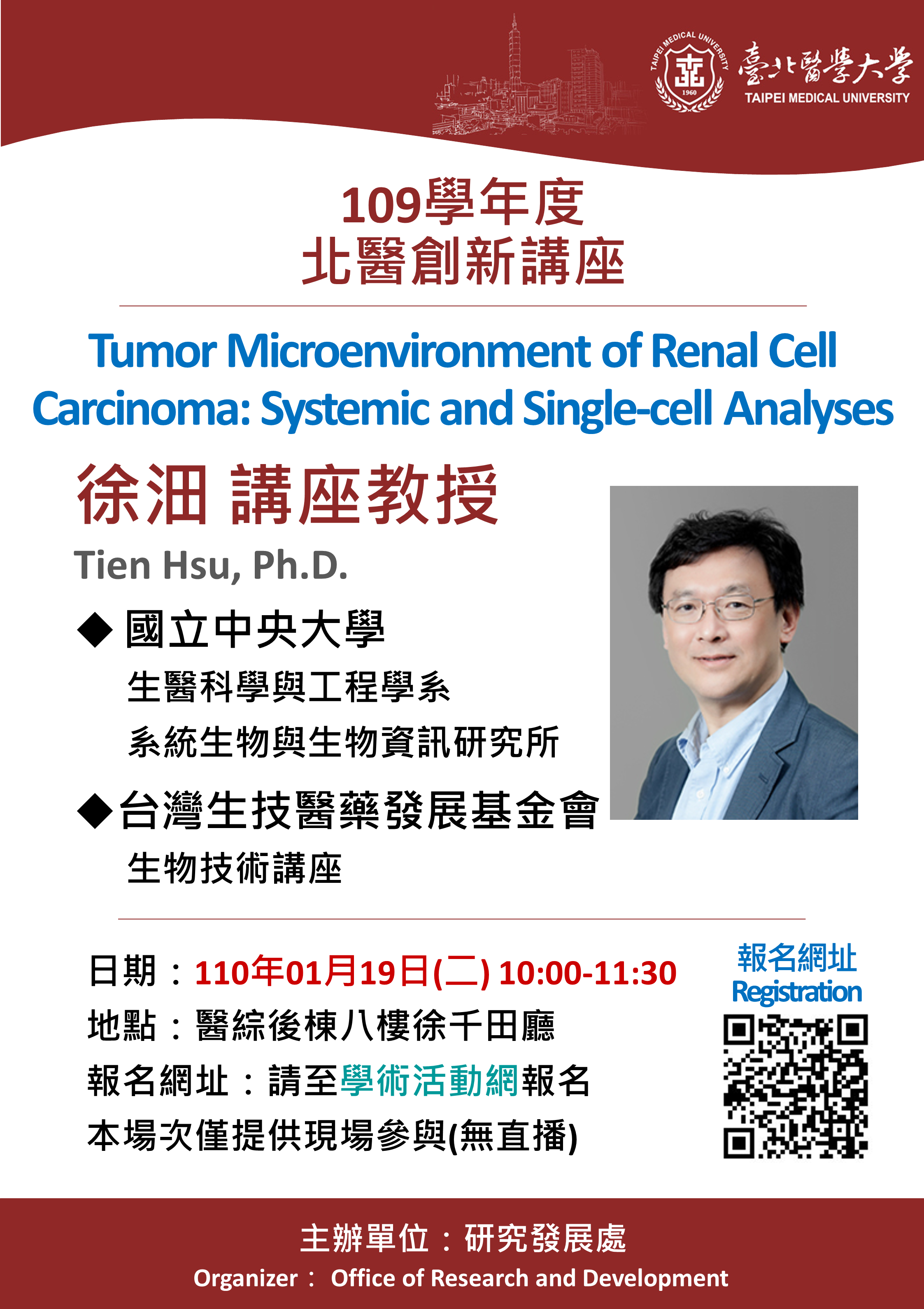 TAIPEI MEDICAL UNIVERSITY 1960

臺北醫學大學
TAIPEI MEDICAL UNIVERSITY

109學年度
北醫創新講座

Tumor Microenvironment of Renal Cell Carcinoma: Systemic and Single-cell Analyses

徐沺 講座教授
Tien Hsu, Ph.D.

◆ 國立中央大學
生醫科學與工程學系
系統生物與生物資訊研究所

◆台灣生技醫藥發展基金會
生物技術講座

日期：110年01月19日(二) 10:00-11:30
地點：醫綜後棟八樓徐千田廳
報名網址：請至學術活動網報名
本場次僅提供現場參與(無直播)

報名網址
Registration

主辦單位：研究發展處
Organizer： Office of Research and Development